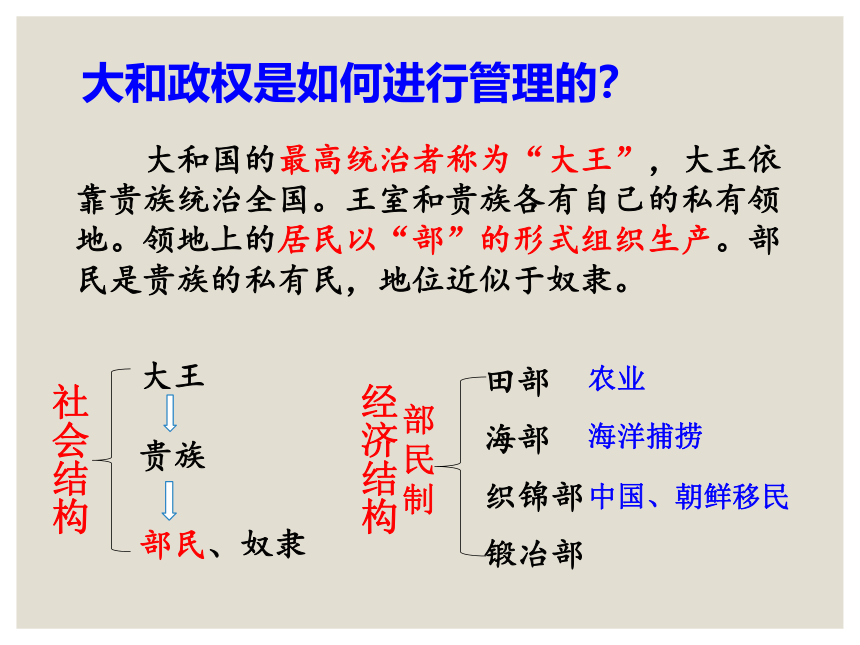 大和政权是如何进行管理的?

大和国的最高统治者称为“大王”，大王依靠贵族统治全国。王室和贵族各有自己的私有领地。领地上的居民以“部”的形式组织生产。部民是贵族的私有民，地位近似于奴隶。

社会结构

大王

贵族

部民、奴隶

经济结构

部民制

田部 农业

海部 海洋捕捞

织锦部 中国、朝鲜移民

锻冶部